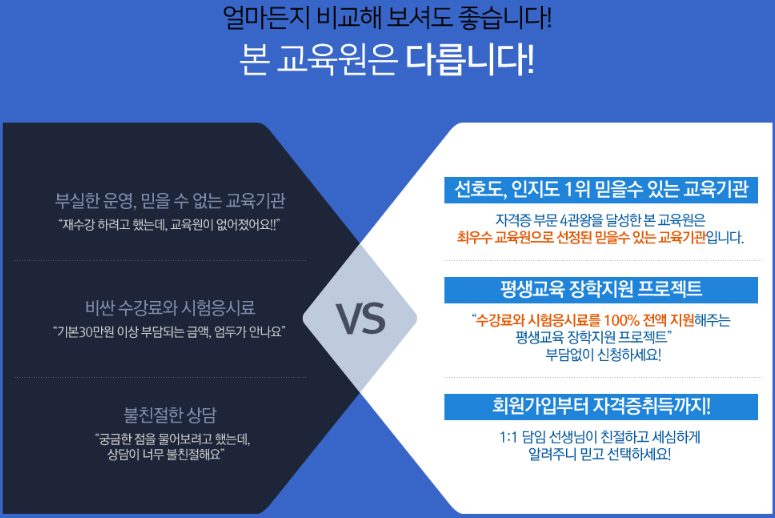 얼마든지 비교해 보셔도 좋습니다!
본 교육원은 다릅니다!

부실한 운영, 믿을 수 없는 교육기관
"재수강 하려고 했는데, 교육원이 없어졌어요!!"

비싼 수강료와 시험응시료
"기본30만원 이상 부담되는 금액, 엄두가 안나요"

불친절한 상담
"궁금한 점을 물어보려고 했는데, 상담이 너무 불친절해요"

VS

선호도, 인지도 1위 믿을수 있는 교육기관
자격증 부문 4관왕을 달성한 본 교육원은 최우수 교육원으로 선정된 믿을수 있는 교육기관입니다.

평생교육 장학지원 프로젝트
"수강료와 시험응시료를 100% 전액 지원해주는 평생교육 장학지원 프로젝트"
부담없이 신청하세요!

회원가입부터 자격증취득까지!
1:1 담임 선생님이 친절하고 세심하게 알려주니 믿고 선택하세요!